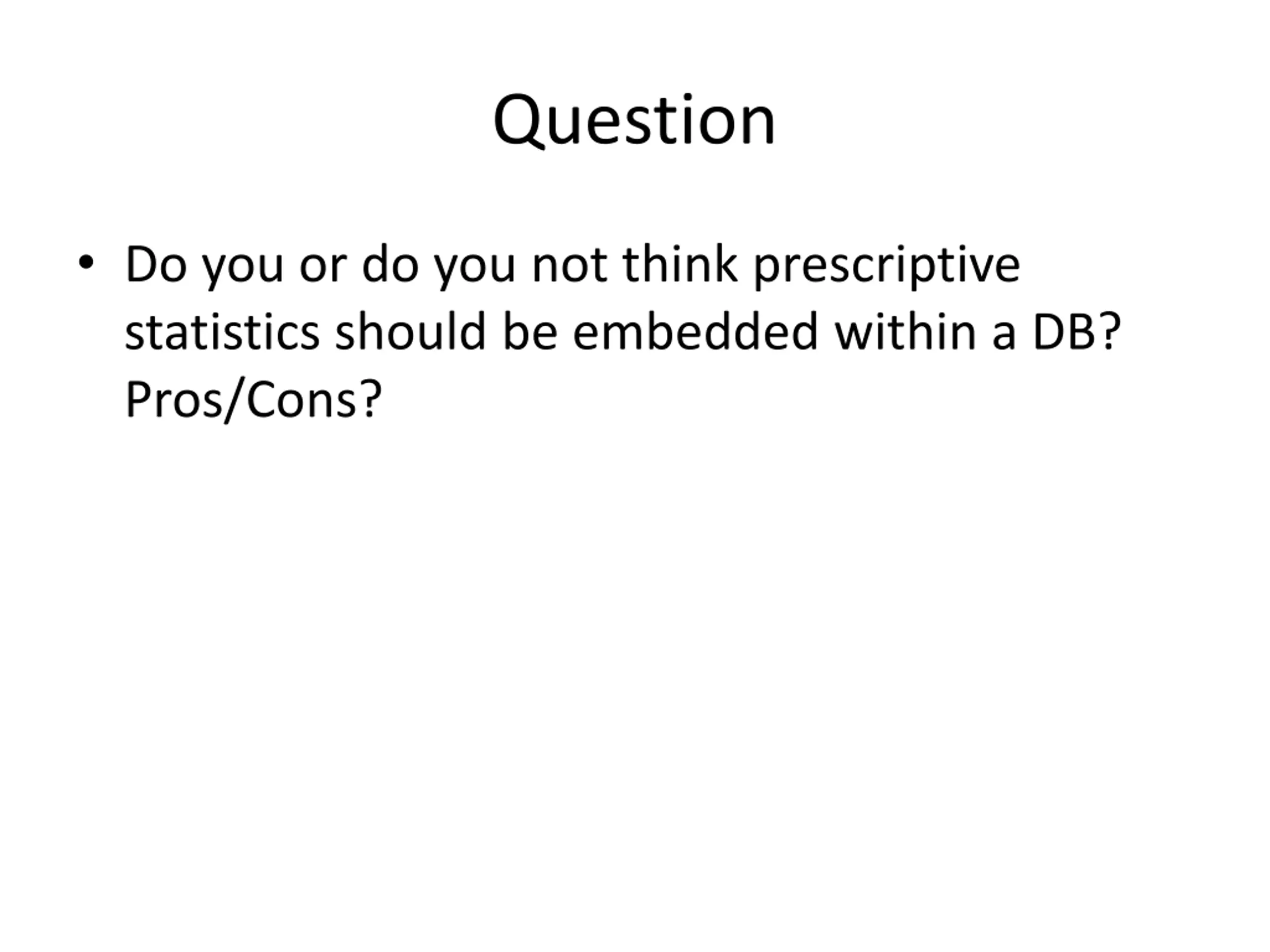 Question

• Do you or do you not think prescriptive statistics should be embedded within a DB? Pros/Cons?